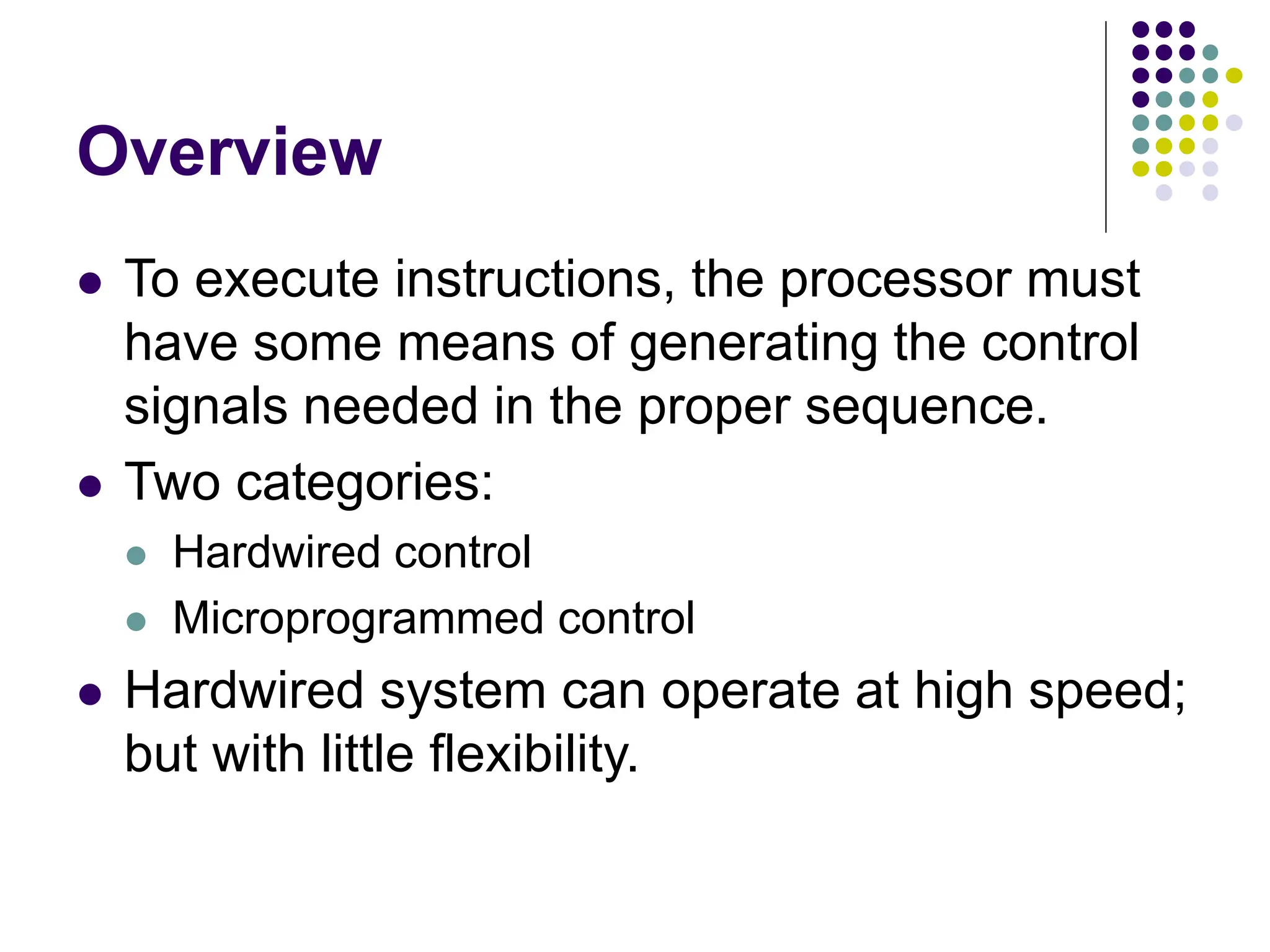 Overview

- To execute instructions, the processor must have some means of generating the control signals needed in the proper sequence.
- Two categories:
  - Hardwired control
  - Microprogrammed control
- Hardwired system can operate at high speed; but with little flexibility.